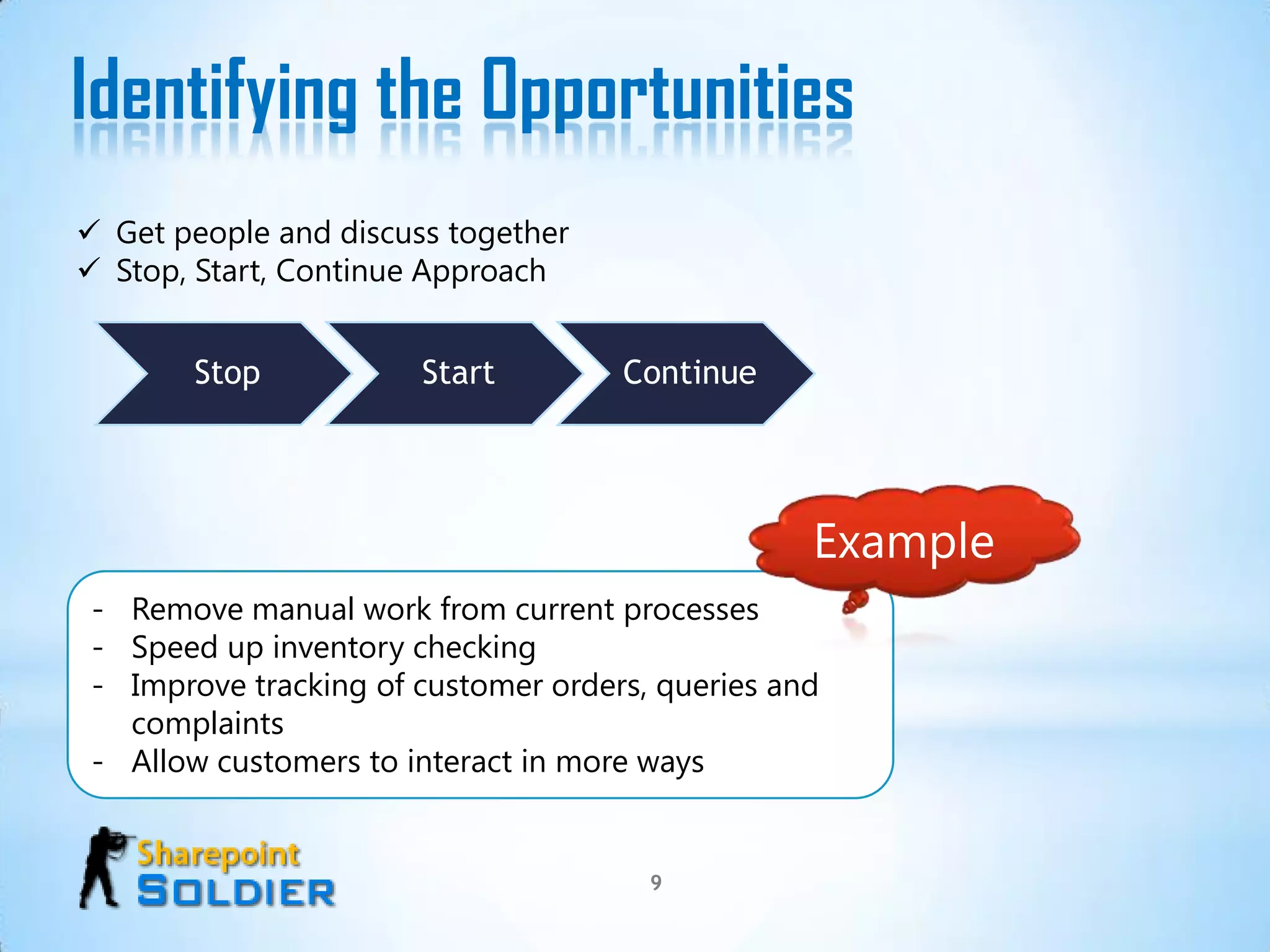 Identifying the Opportunities

✓ Get people and discuss together
✓ Stop, Start, Continue Approach

Stop

Start

Continue

Example

- Remove manual work from current processes
- Speed up inventory checking
- Improve tracking of customer orders, queries and complaints
- Allow customers to interact in more ways

Sharepoint SOLDIER

9